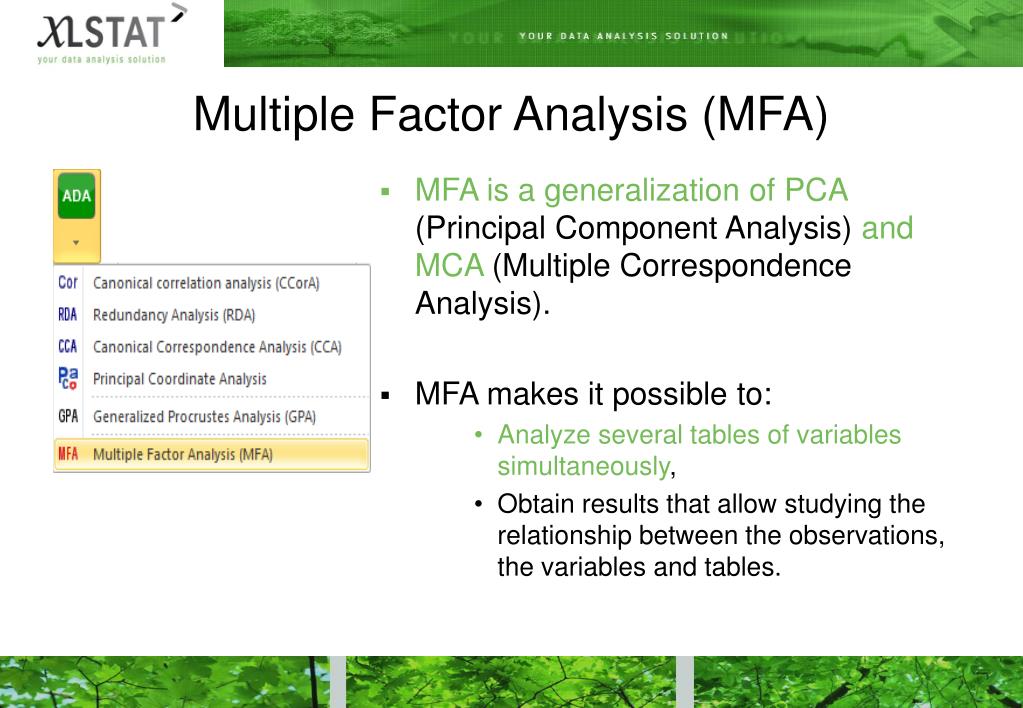 XLSTAT
your data analysis solution

YOUR DATA ANALYSIS SOLUTION

Multiple Factor Analysis (MFA)

ADA

Cor Canonical correlation analysis (CCorA)
RDA Redundancy Analysis (RDA)
CCA Canonical Correspondence Analysis (CCA)
PaCo Principal Coordinate Analysis
GPA Generalized Procrustes Analysis (GPA)
MFA Multiple Factor Analysis (MFA)

▪ MFA is a generalization of PCA (Principal Component Analysis) and MCA (Multiple Correspondence Analysis).

▪ MFA makes it possible to:
• Analyze several tables of variables simultaneously,
• Obtain results that allow studying the relationship between the observations, the variables and tables.